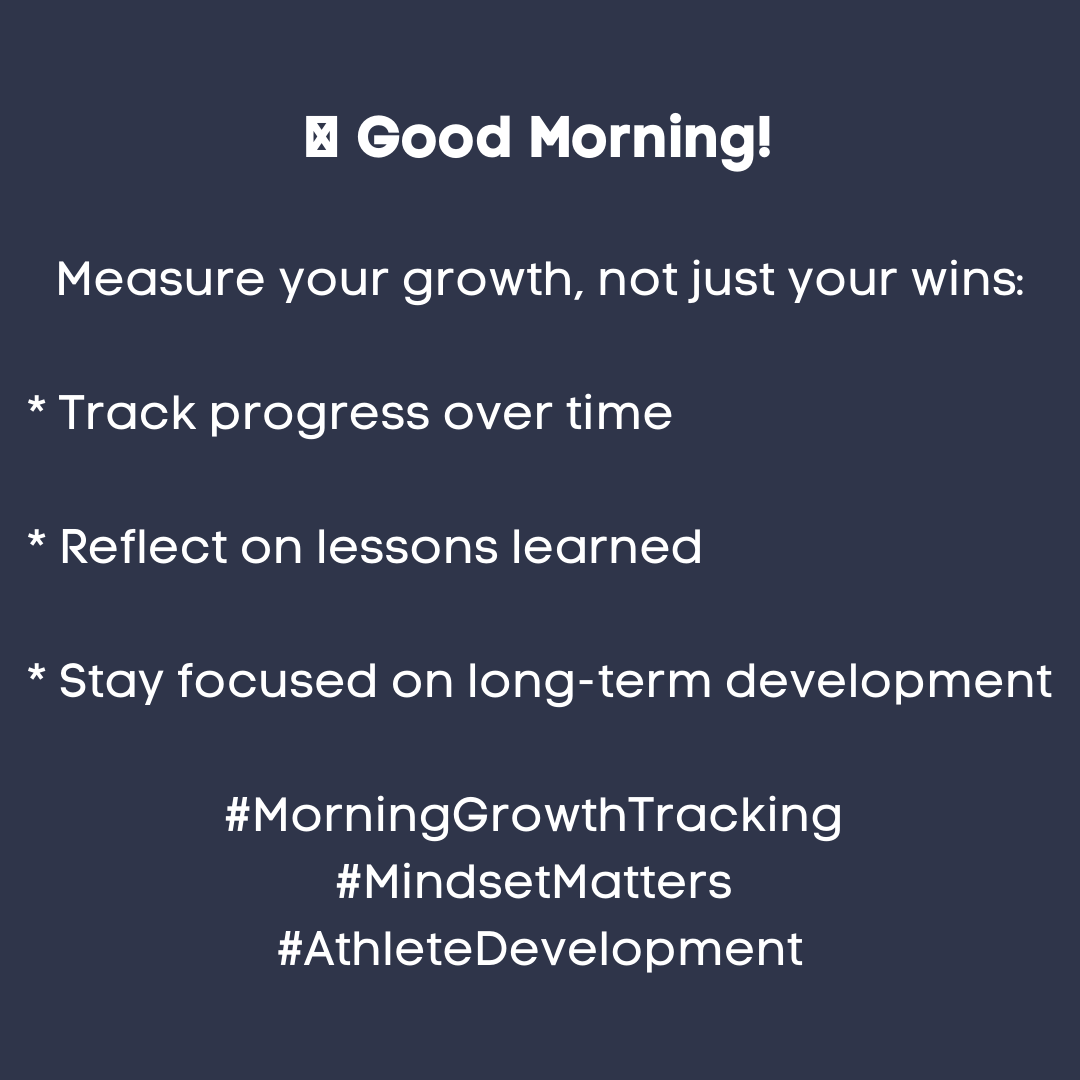 Good Morning!

Measure your growth, not just your wins:

* Track progress over time

* Reflect on lessons learned

* Stay focused on long-term development

#MorningGrowthTracking
#MindsetMatters
#AthleteDevelopment